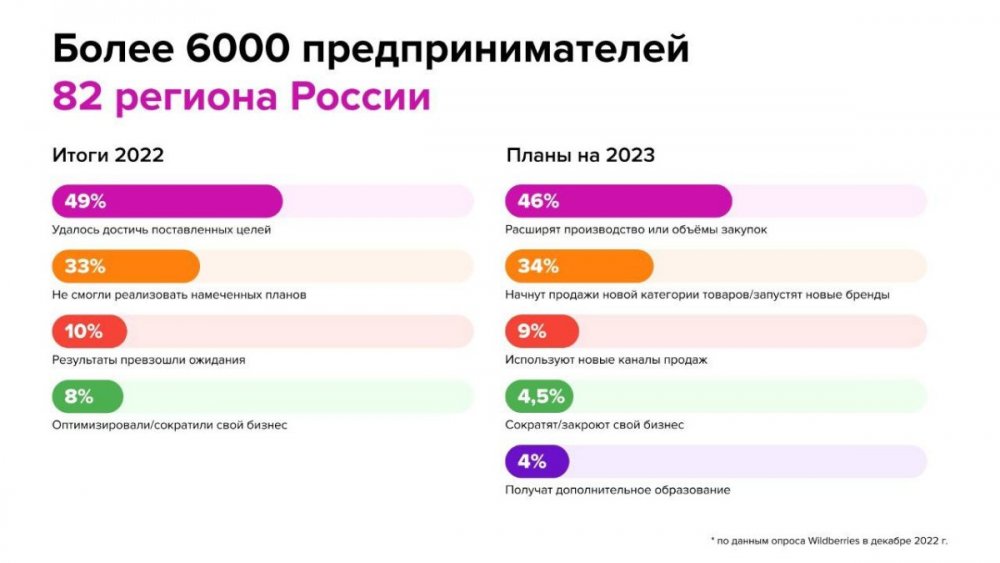 Более 6000 предпринимателей
82 региона России

Итоги 2022

49%
Удалось достичь поставленных целей

33%
Не смогли реализовать намеченных планов

10%
Результаты превзошли ожидания

8%
Оптимизировали/сократили свой бизнес

Планы на 2023

46%
Расширят производство или объёмы закупок

34%
Начнут продажи новой категории товаров/запустят новые бренды

9%
Используют новые каналы продаж

4,5%
Сократят/закроют свой бизнес

4%
Получат дополнительное образование

* по данным опроса Wildberries в декабре 2022 г.